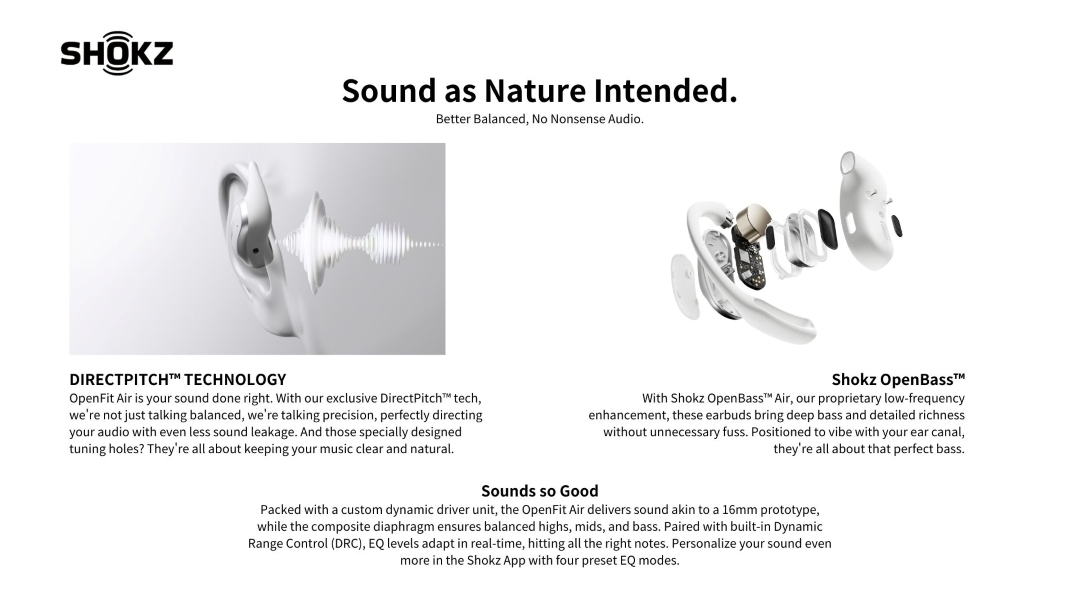 SHOKZ

Sound as Nature Intended.
Better Balanced, No Nonsense Audio.

DIRECTPITCH™ TECHNOLOGY
OpenFit Air is your sound done right. With our exclusive DirectPitch™ tech, we're not just talking balanced, we're talking precision, perfectly directing your audio with even less sound leakage. And those specially designed tuning holes? They're all about keeping your music clear and natural.

Shokz OpenBass™
With Shokz OpenBass™ Air, our proprietary low-frequency enhancement, these earbuds bring deep bass and detailed richness without unnecessary fuss. Positioned to vibe with your ear canal, they're all about that perfect bass.

Sounds so Good
Packed with a custom dynamic driver unit, the OpenFit Air delivers sound akin to a 16mm prototype, while the composite diaphragm ensures balanced highs, mids, and bass. Paired with built-in Dynamic Range Control (DRC), EQ levels adapt in real-time, hitting all the right notes. Personalize your sound even more in the Shokz App with four preset EQ modes.